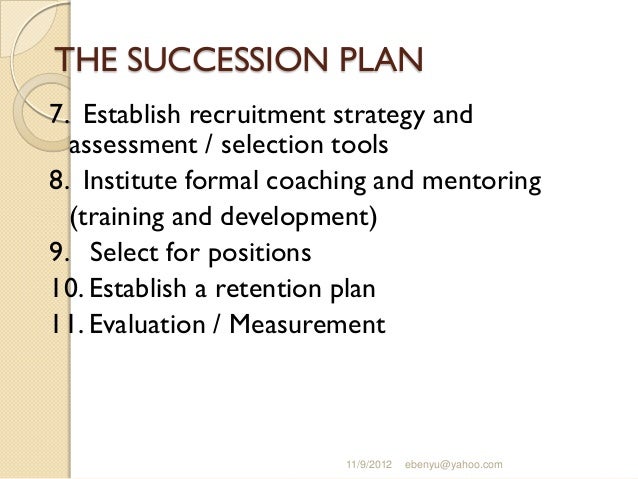 THE SUCCESSION PLAN

7. Establish recruitment strategy and assessment / selection tools

8. Institute formal coaching and mentoring (training and development)

9. Select for positions

10. Establish a retention plan

11. Evaluation / Measurement

11/9/2012 ebenyu@yahoo.com